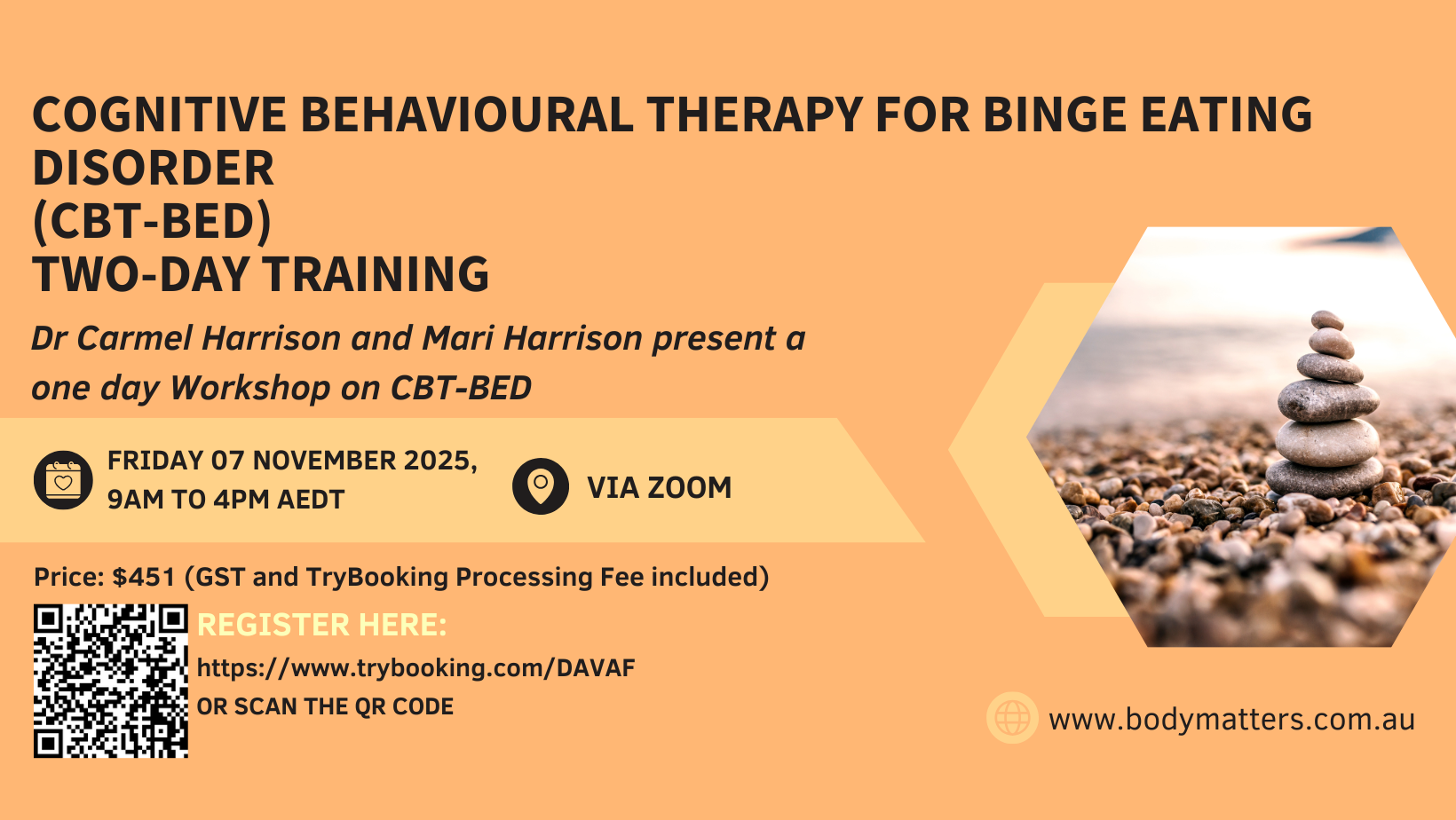 COGNITIVE BEHAVIOURAL THERAPY FOR BINGE EATING DISORDER
(CBT-BED)
TWO-DAY TRAINING

Dr Carmel Harrison and Mari Harrison present a one day Workshop on CBT-BED

FRIDAY 07 NOVEMBER 2025, 9AM TO 4PM AEDT

VIA ZOOM

Price: $451 (GST and TryBooking Processing Fee included)

REGISTER HERE:
https://www.trybooking.com/DAVAF
OR SCAN THE QR CODE

www.bodymatters.com.au